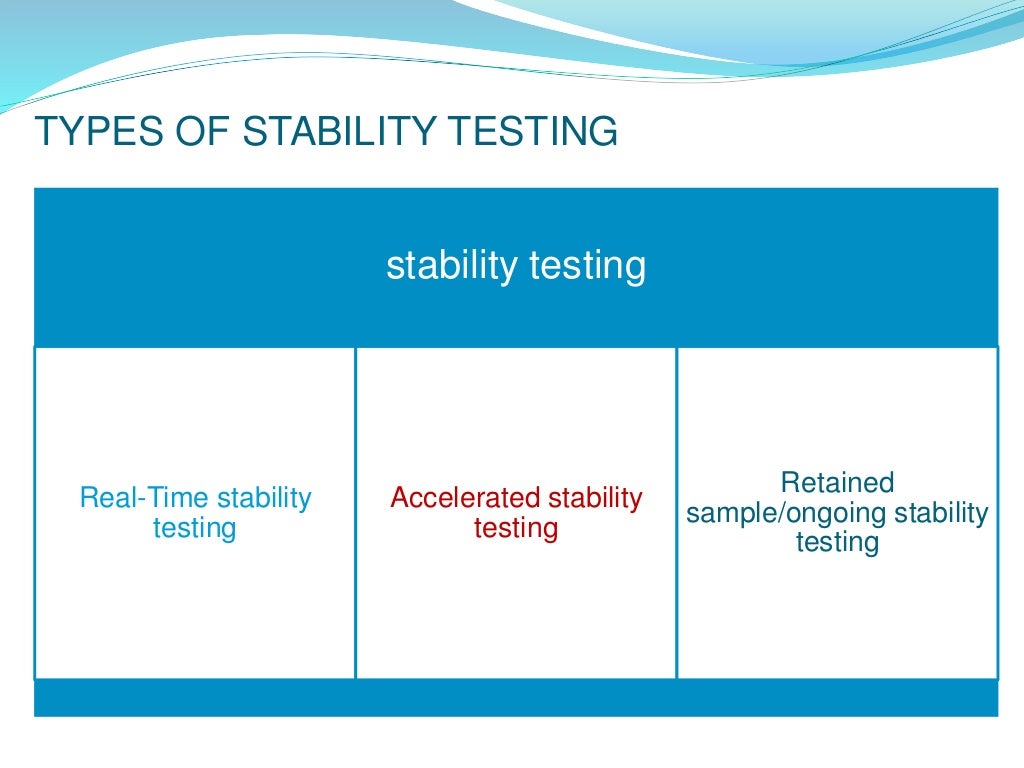 TYPES OF STABILITY TESTING

stability testing

Real-Time stability testing

Accelerated stability testing

Retained sample/ongoing stability testing